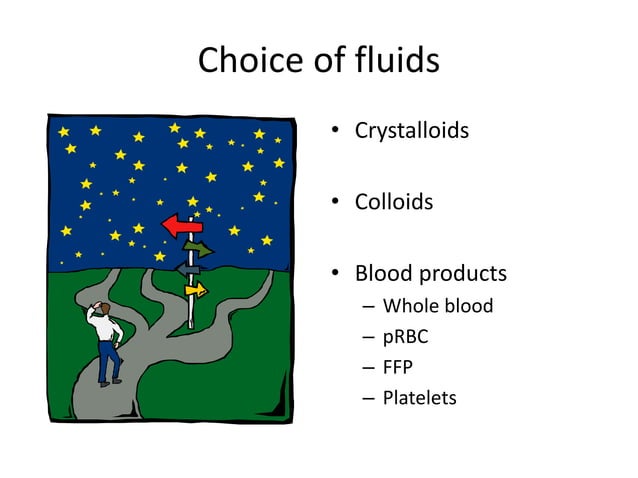 Choice of fluids

• Crystalloids

• Colloids

• Blood products
– Whole blood
– pRBC
– FFP
– Platelets